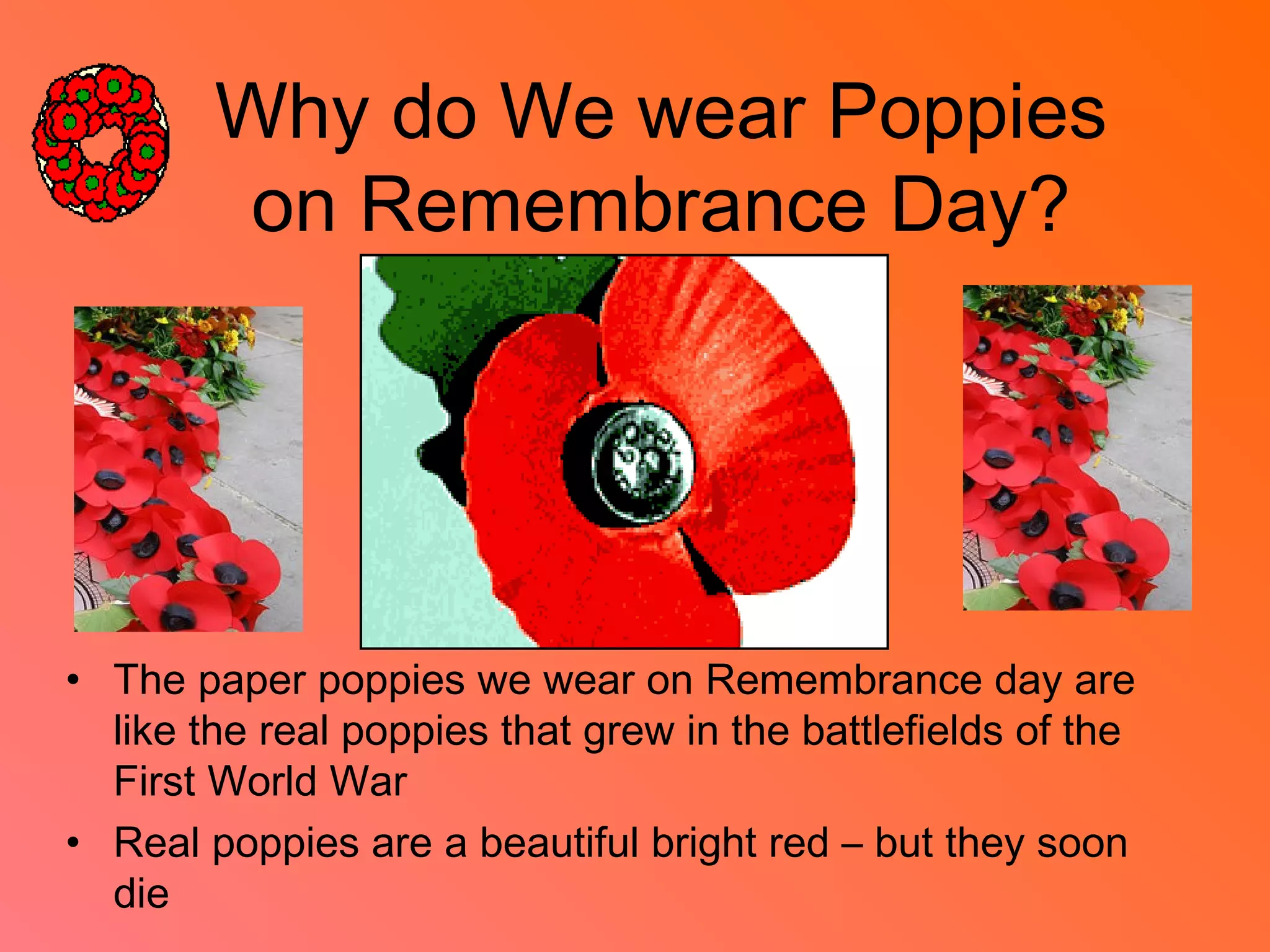 Why do We wear Poppies on Remembrance Day?

• The paper poppies we wear on Remembrance day are like the real poppies that grew in the battlefields of the First World War

• Real poppies are a beautiful bright red – but they soon die